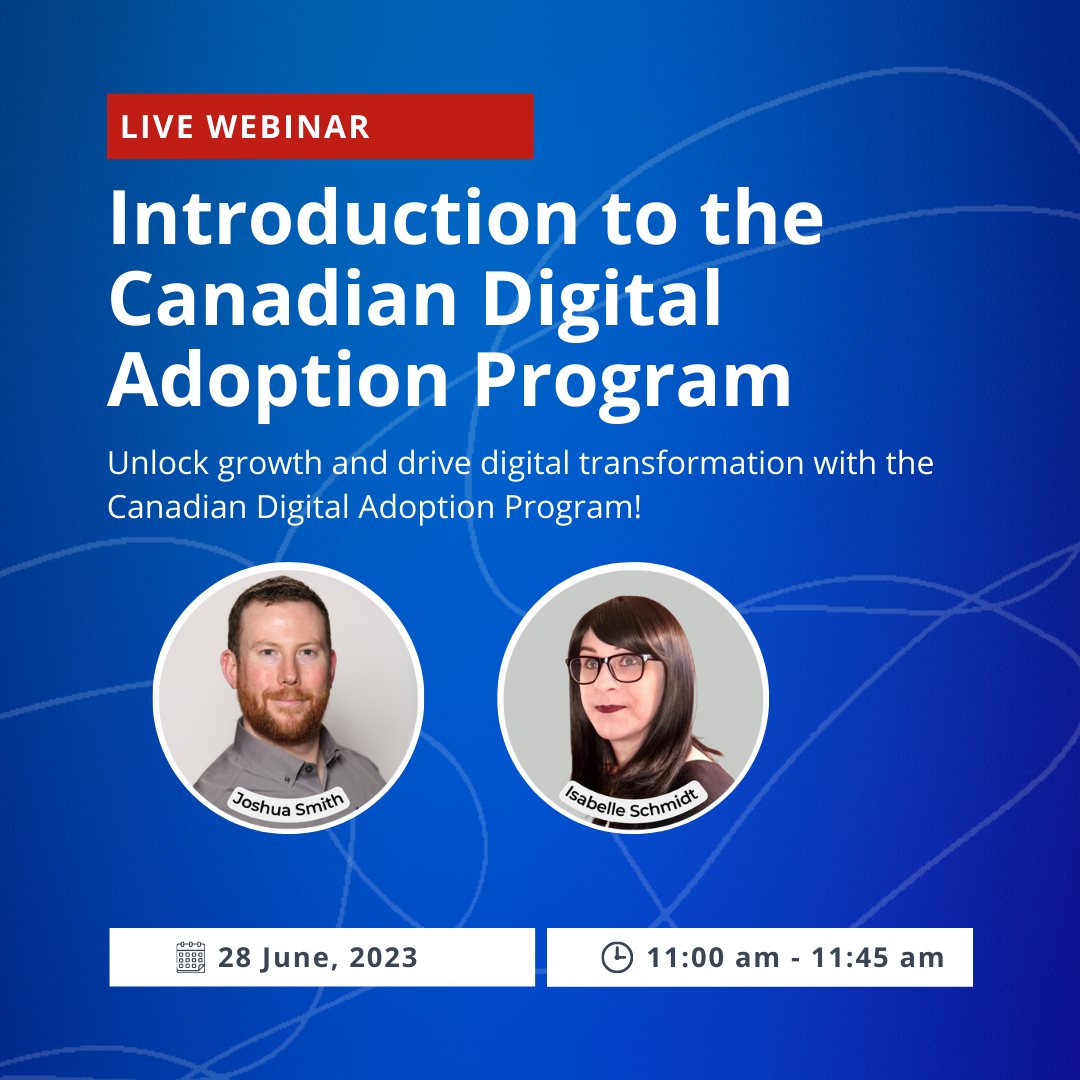 LIVE WEBINAR

Introduction to the Canadian Digital Adoption Program

Unlock growth and drive digital transformation with the Canadian Digital Adoption Program!

Joshua Smith

Isabelle Schmidt

28 June, 2023

11:00 am - 11:45 am